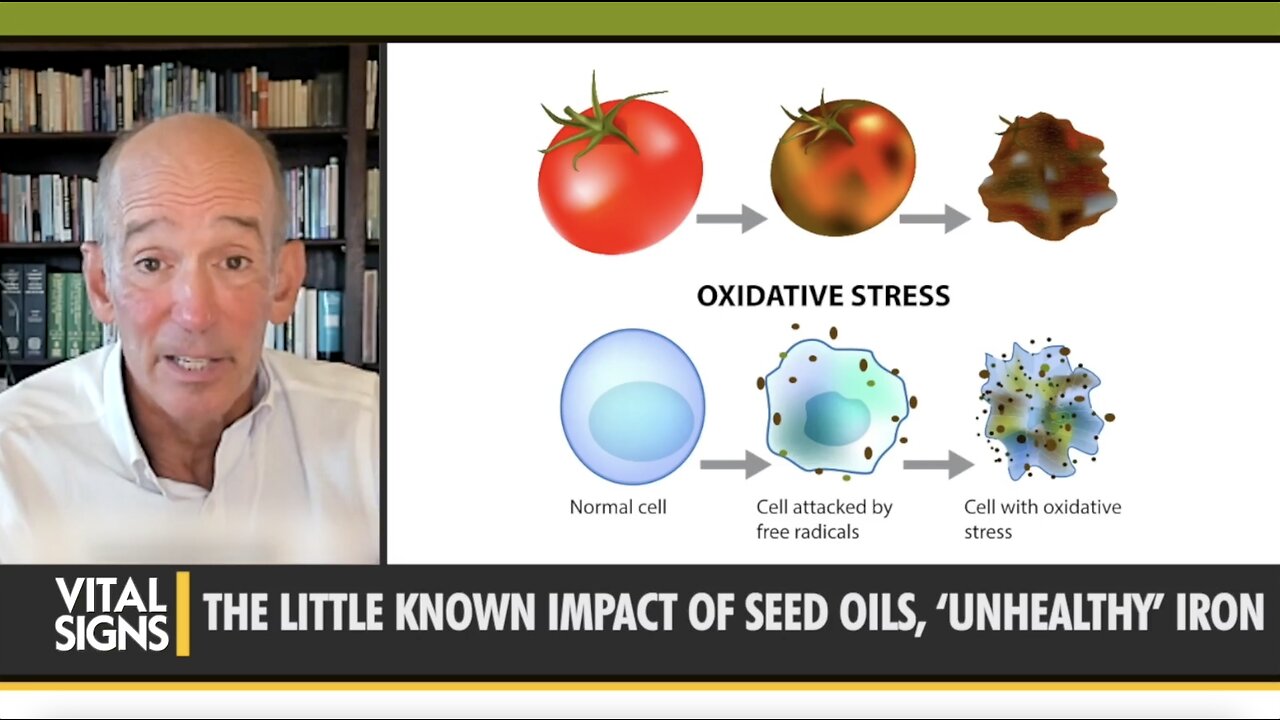 OXIDATIVE STRESS

Normal cell

Cell attacked by free radicals

Cell with oxidative stress

VITAL SIGNS

THE LITTLE KNOWN IMPACT OF SEED OILS, 'UNHEALTHY' IRON